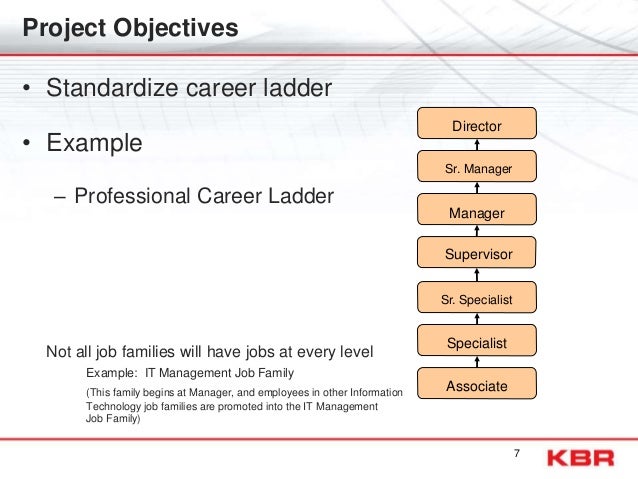 Project Objectives

• Standardize career ladder

• Example

– Professional Career Ladder

Director

Sr. Manager

Manager

Supervisor

Sr. Specialist

Specialist

Associate

Not all job families will have jobs at every level

Example: IT Management Job Family

(This family begins at Manager, and employees in other Information Technology job families are promoted into the IT Management Job Family)

7

KBR